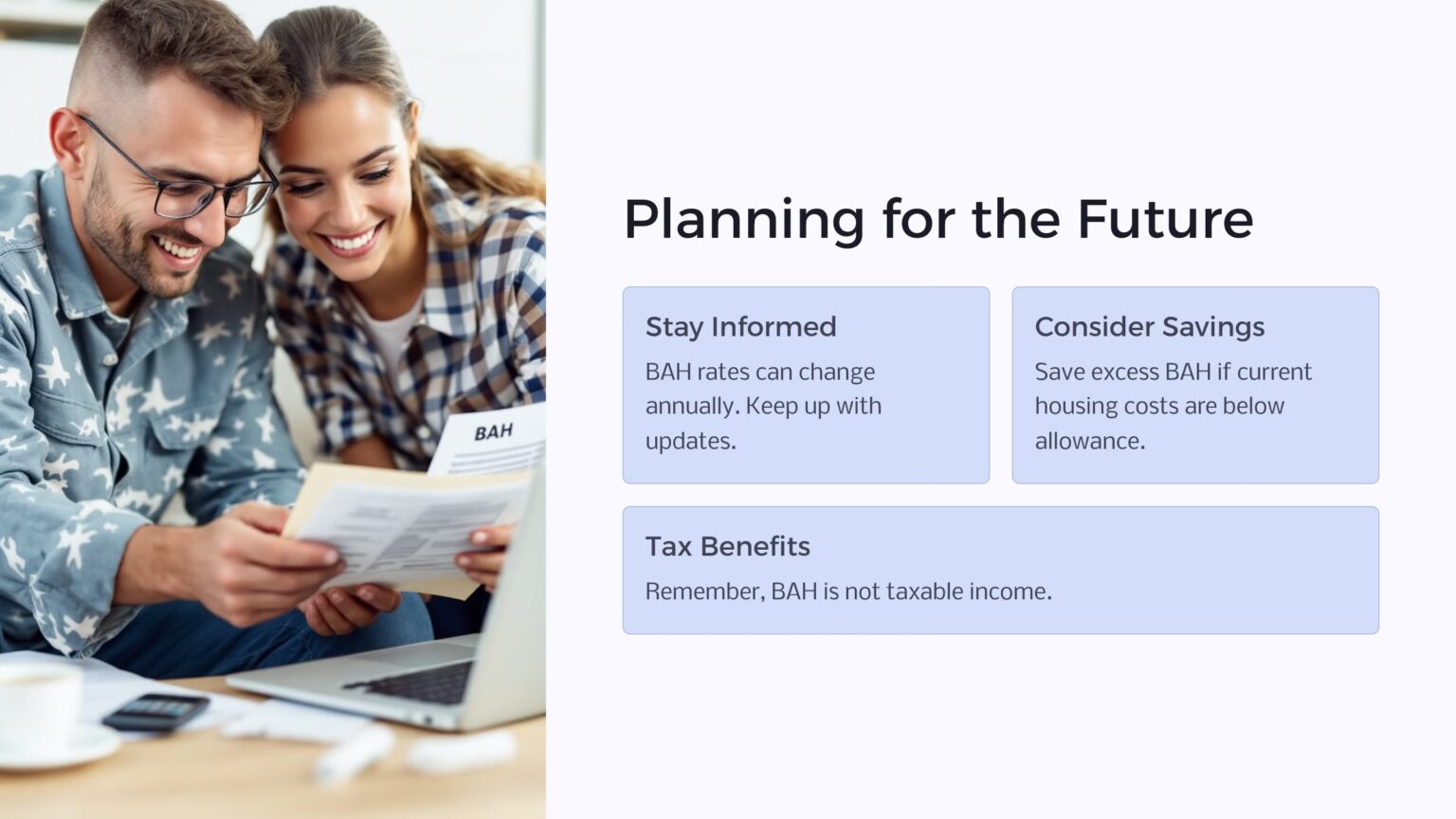 BAH

Planning for the Future

Stay Informed

BAH rates can change annually. Keep up with updates.

Consider Savings

Save excess BAH if current housing costs are below allowance.

Tax Benefits

Remember, BAH is not taxable income.